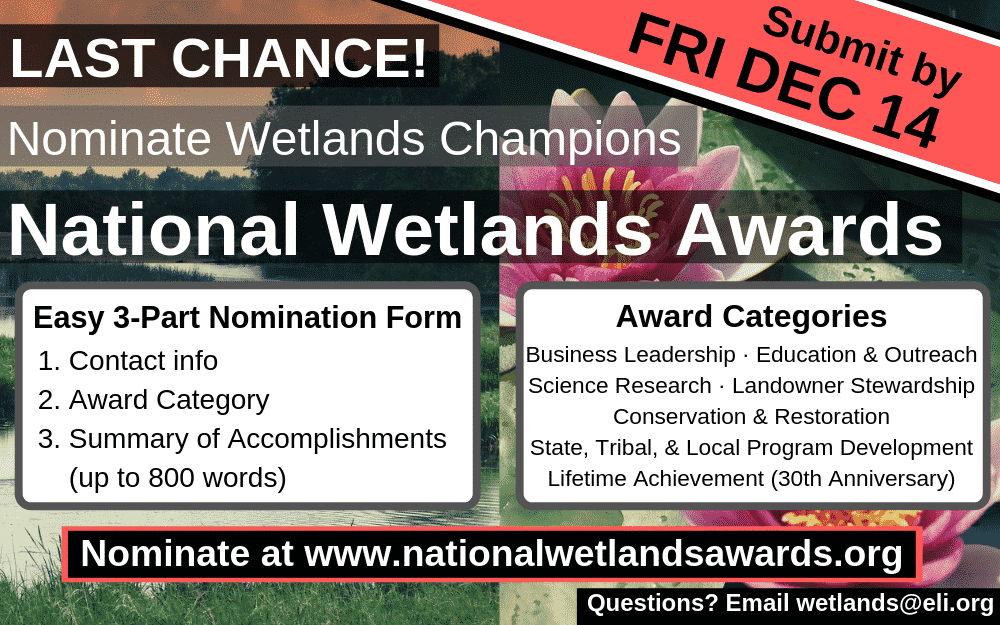 LAST CHANCE!

Submit by FRI DEC 14

Nominate Wetlands Champions

National Wetlands Awards

Easy 3-Part Nomination Form
1. Contact info
2. Award Category
3. Summary of Accomplishments (up to 800 words)

Award Categories
Business Leadership · Education & Outreach
Science Research · Landowner Stewardship
Conservation & Restoration
State, Tribal, & Local Program Development
Lifetime Achievement (30th Anniversary)

Nominate at www.nationalwetlandsawards.org

Questions? Email wetlands@eli.org